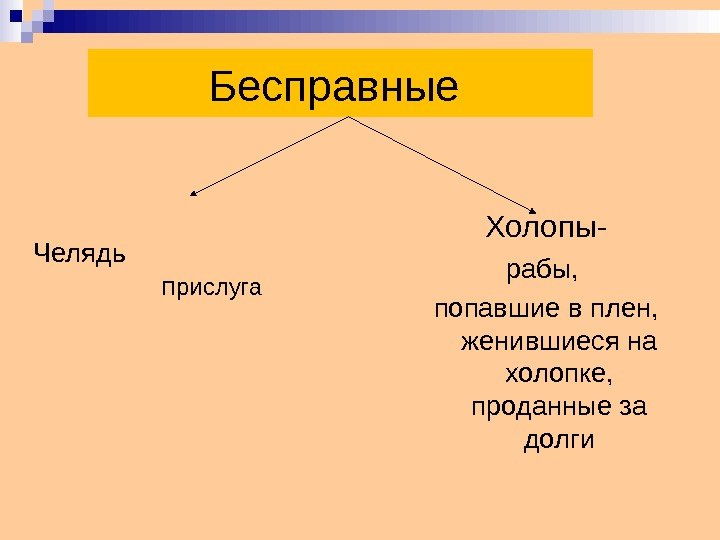 Бесправные

Челядь

прислуга

Холопы-

рабы,

попавшие в плен, женившиеся на холопке, проданные за долги